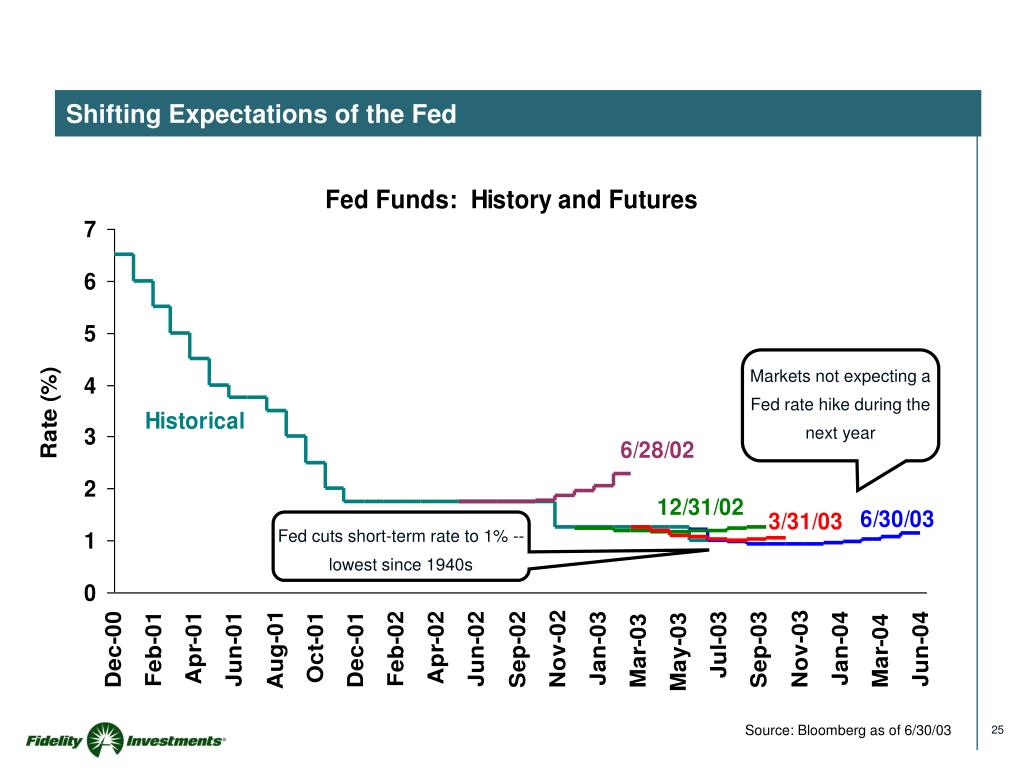 Shifting Expectations of the Fed

Fed Funds: History and Futures

Rate (%)

7
6
5
4
3
2
1
0

Historical

6/28/02

12/31/02

3/31/03

6/30/03

Markets not expecting a Fed rate hike during the next year

Fed cuts short-term rate to 1% -- lowest since 1940s

Dec-00 Feb-01 Apr-01 Jun-01 Aug-01 Oct-01 Dec-01 Feb-02 Apr-02 Jun-02 Sep-02 Nov-02 Jan-03 Mar-03 May-03 Jul-03 Sep-03 Nov-03 Jan-04 Mar-04 Jun-04

Fidelity Investments®

Source: Bloomberg as of 6/30/03

25